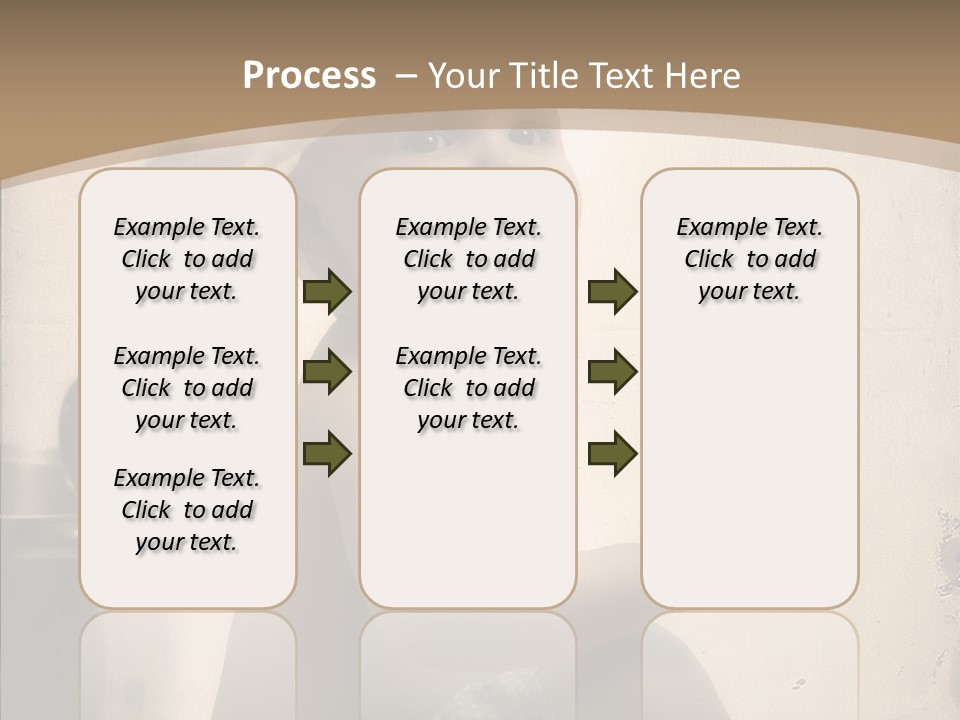 Process – Your Title Text Here

Example Text. Click to add your text.

Example Text. Click to add your text.

Example Text. Click to add your text.

Example Text. Click to add your text.

Example Text. Click to add your text.

Example Text. Click to add your text.